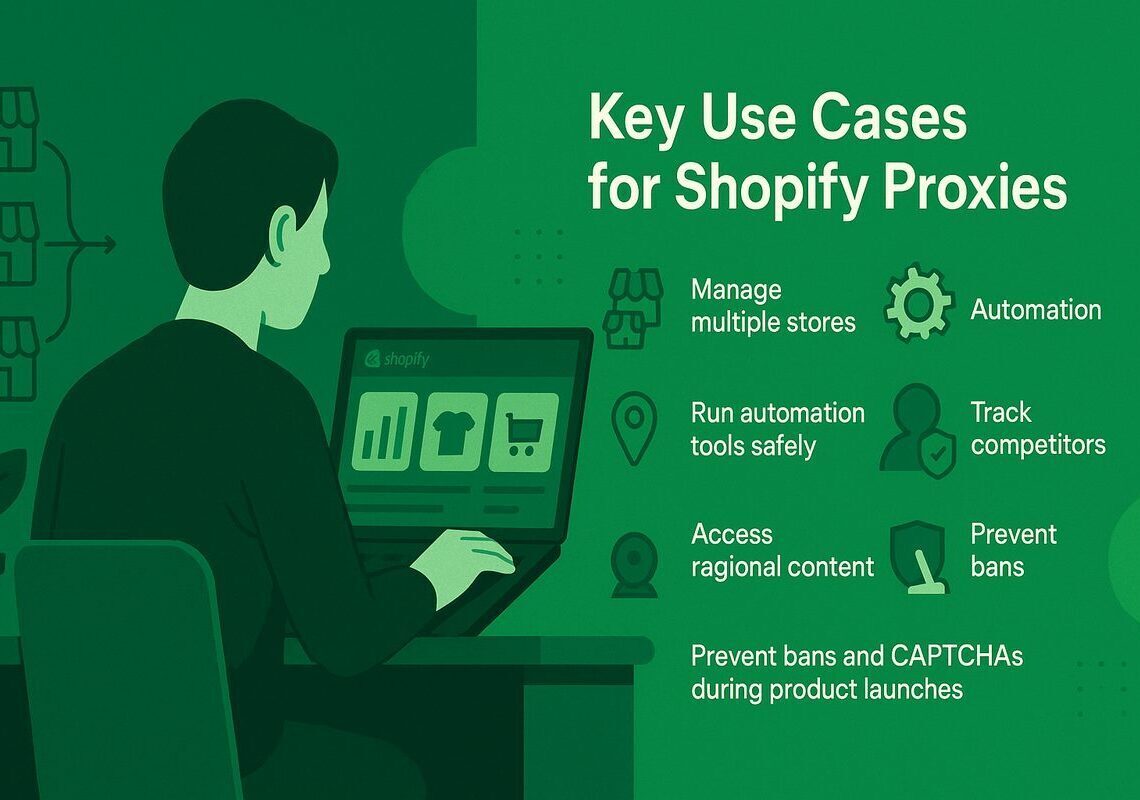 shopify

Key Use Cases for Shopify Proxies

Manage multiple stores

Automation

Run automation tools safely

Track competitors

Access ragional content

Prevent bans

Prevent bans and CAPTCHAs during product launches